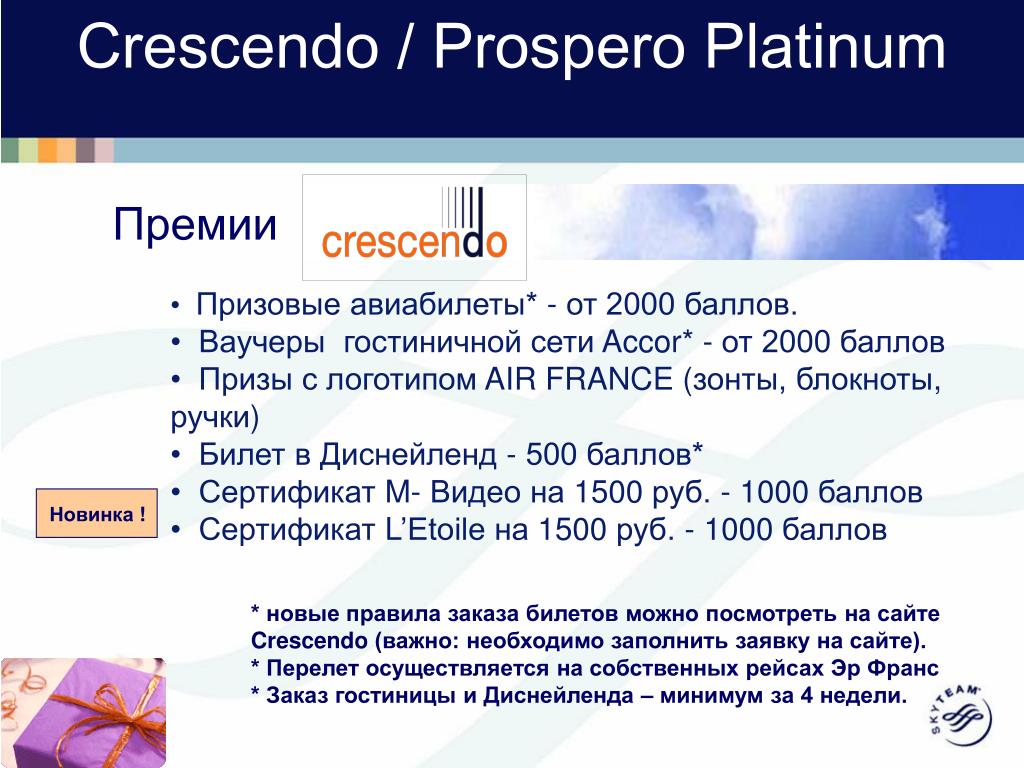 Crescendo / Prospero Platinum

Премии

crescendo

• Призовые авиабилеты* - от 2000 баллов.
• Ваучеры гостиничной сети Accor* - от 2000 баллов
• Призы с логотипом AIR FRANCE (зонты, блокноты, ручки)
• Билет в Диснейленд - 500 баллов*
• Сертификат М- Видео на 1500 руб. - 1000 баллов
• Сертификат L'Etoile на 1500 руб. - 1000 баллов

Новинка !

* новые правила заказа билетов можно посмотреть на сайте Crescendo (важно: необходимо заполнить заявку на сайте).
* Перелет осуществляется на собственных рейсах Эр Франс
* Заказ гостиницы и Диснейленда – минимум за 4 недели.

SKYTEAM